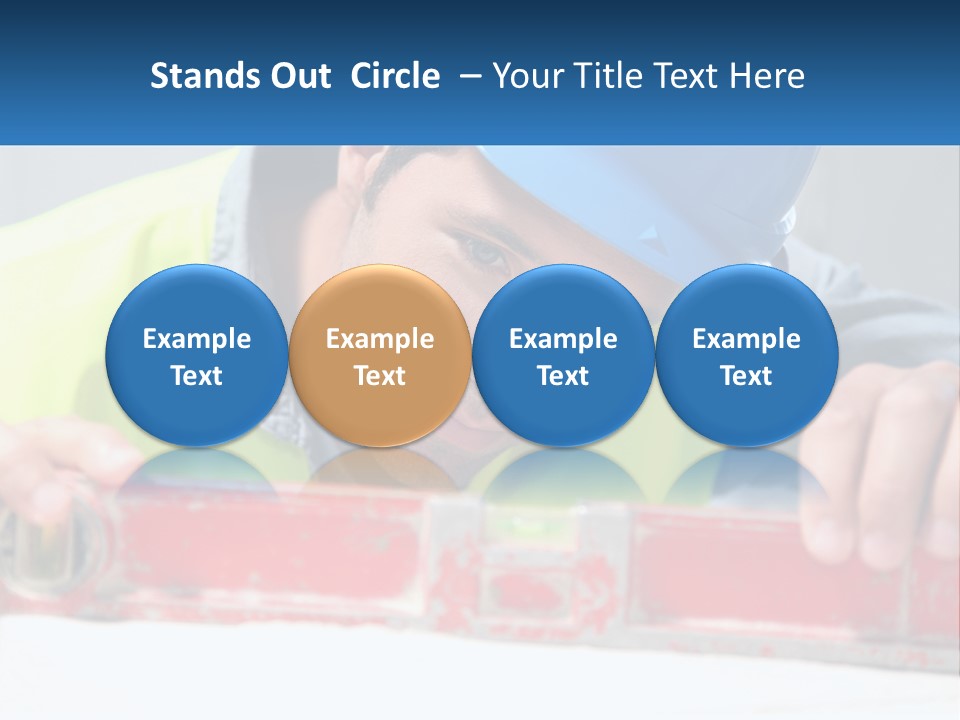 Stands Out Circle – Your Title Text Here

Example Text

Example Text

Example Text

Example Text